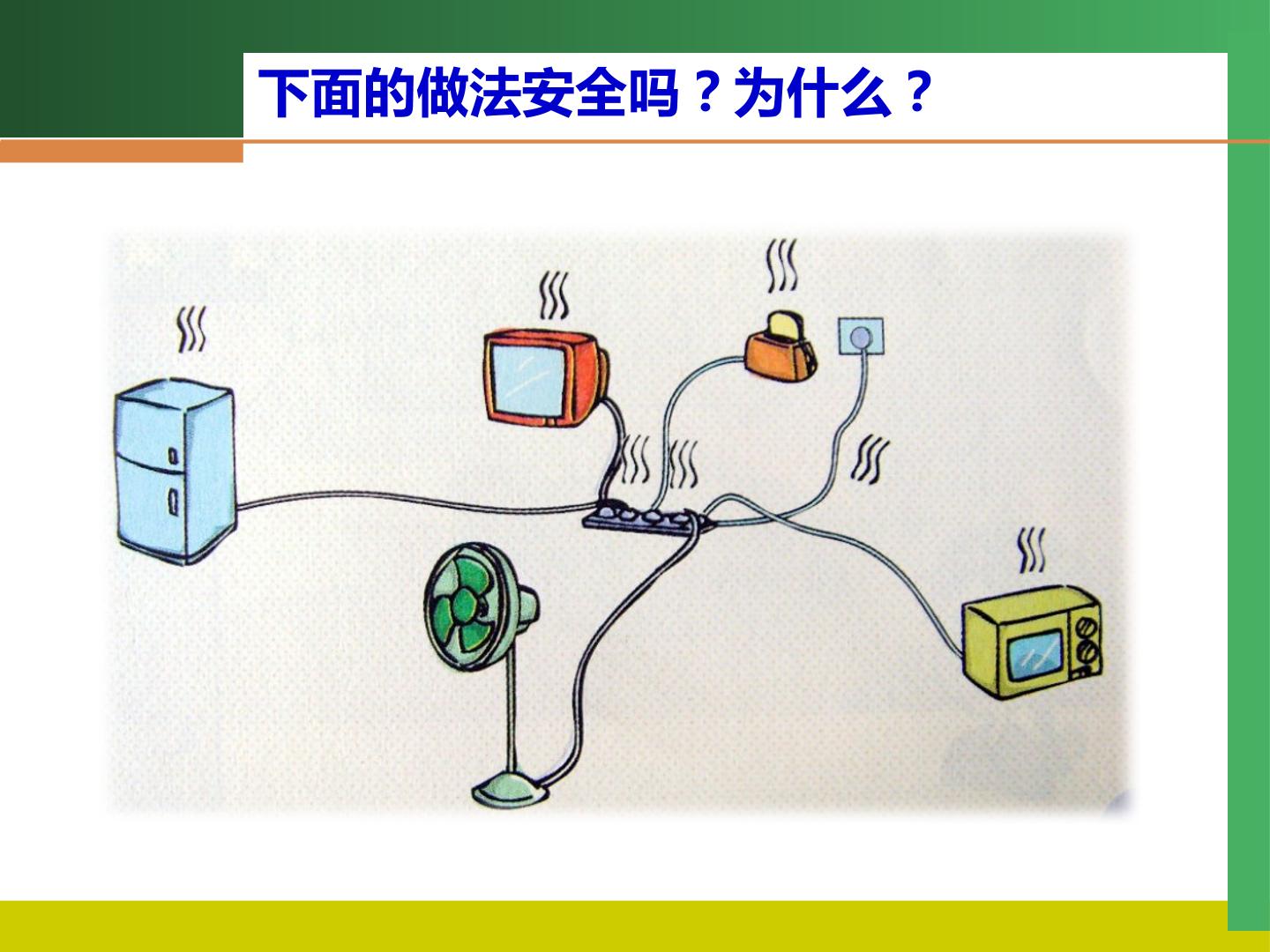 下面的做法安全吗？为什么？